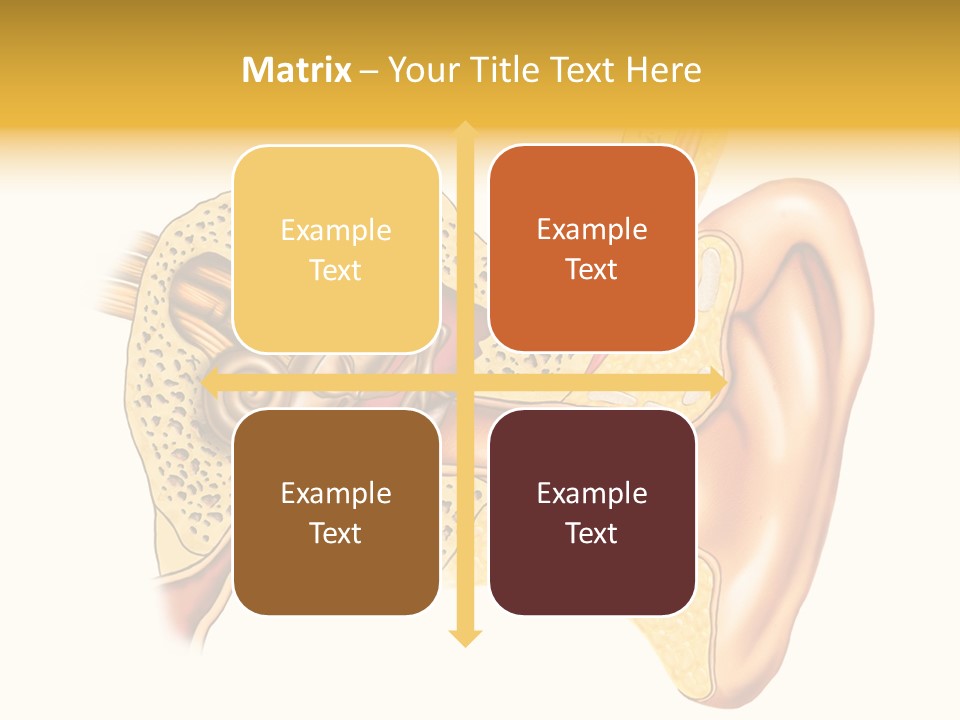 Matrix – Your Title Text Here

Example Text

Example Text

Example Text

Example Text